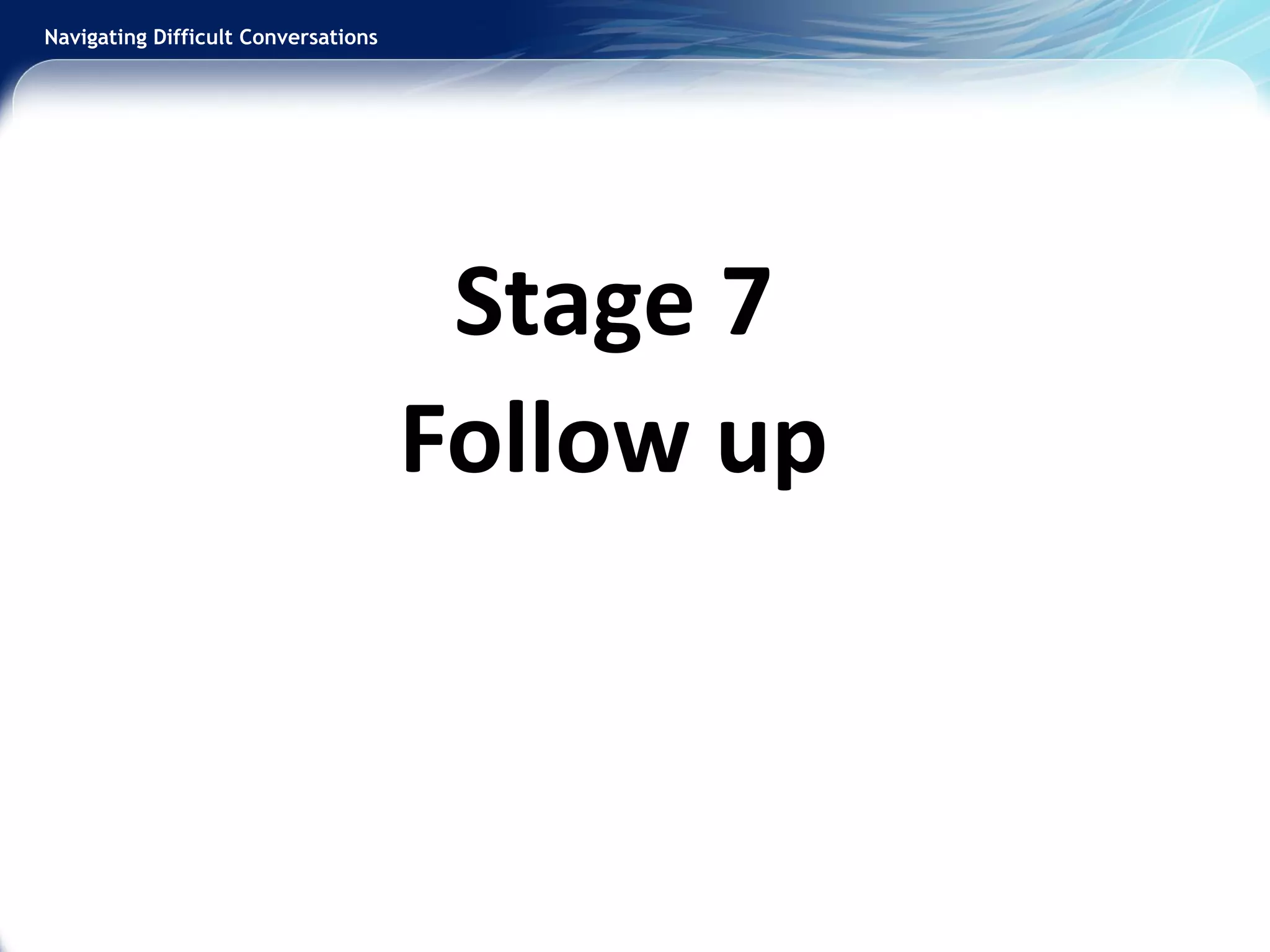 Navigating Difficult Conversations

Stage 7
Follow up